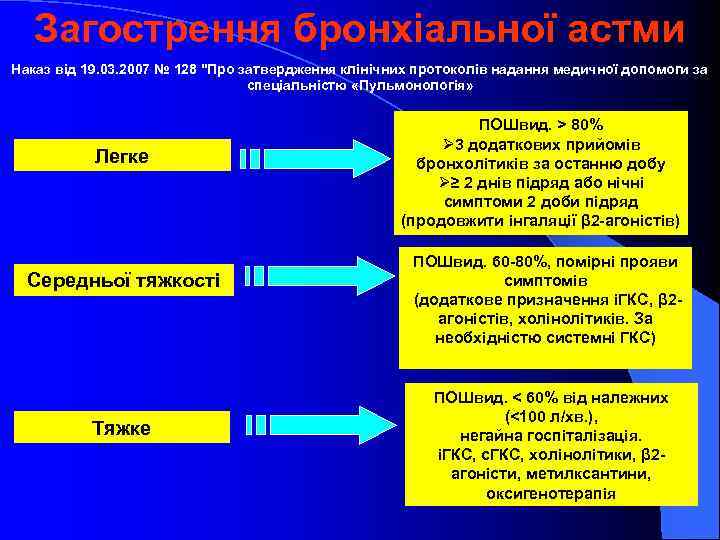 Загострення бронхіальної астми

Наказ від 19.03.2007 № 128 "Про затвердження клінічних протоколів надання медичної допомоги за спеціальністю «Пульмонологія»

Легке

ПОШвид. > 80%
➢3 додаткових прийомів бронхолітиків за останню добу
➢≥ 2 днів підряд або нічні симптоми 2 доби підряд
(продовжити інгаляції β2-агоністів)

Середньої тяжкості

ПОШвид. 60-80%, помірні прояви симптомів
(додаткове призначення іГКС, β2-агоністів, холінолітиків. За необхідністю системні ГКС)

Тяжке

ПОШвид. < 60% від належних (<100 л/хв.),
негайна госпіталізація.
іГКС, сГКС, холінолітики, β2-агоністи, метилксантини, оксигенотерапія